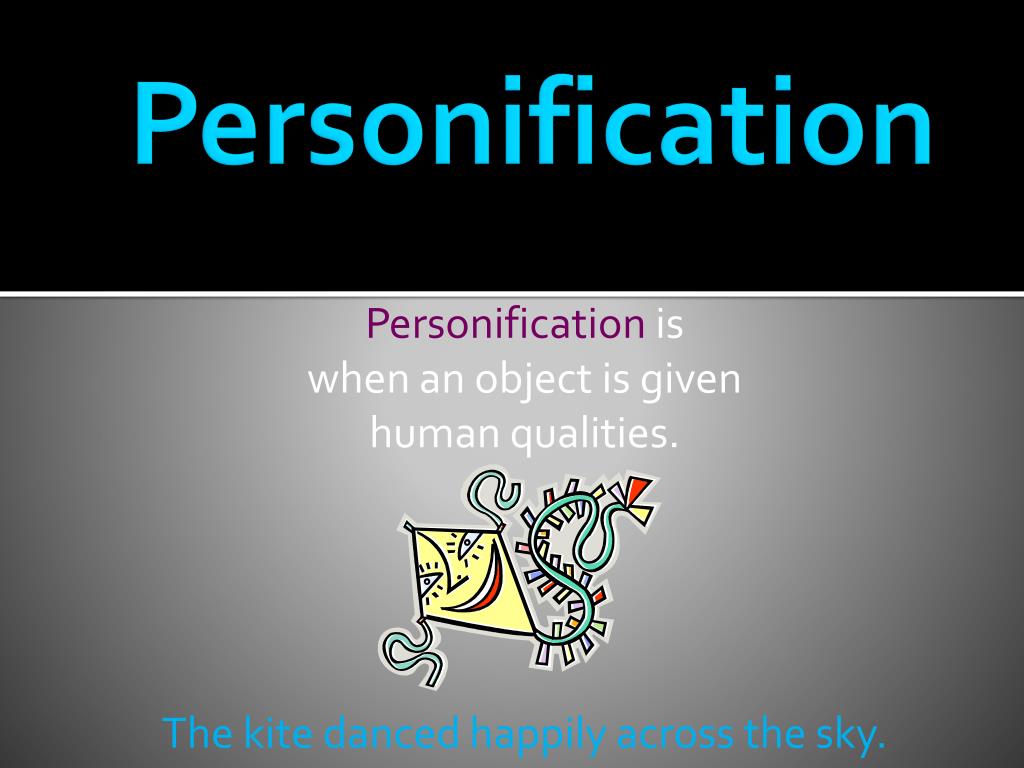 Personification

Personification is when an object is given human qualities.

The kite danced happily across the sky.